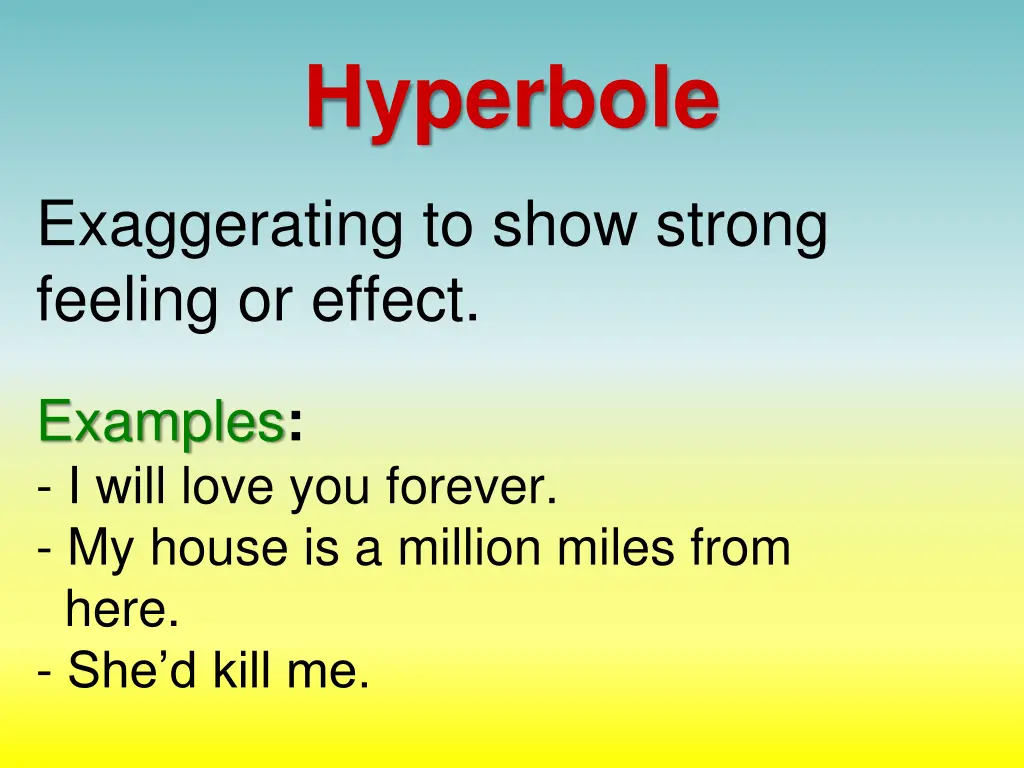 Hyperbole

Exaggerating to show strong feeling or effect.

Examples:
- I will love you forever.
- My house is a million miles from here.
- She’d kill me.